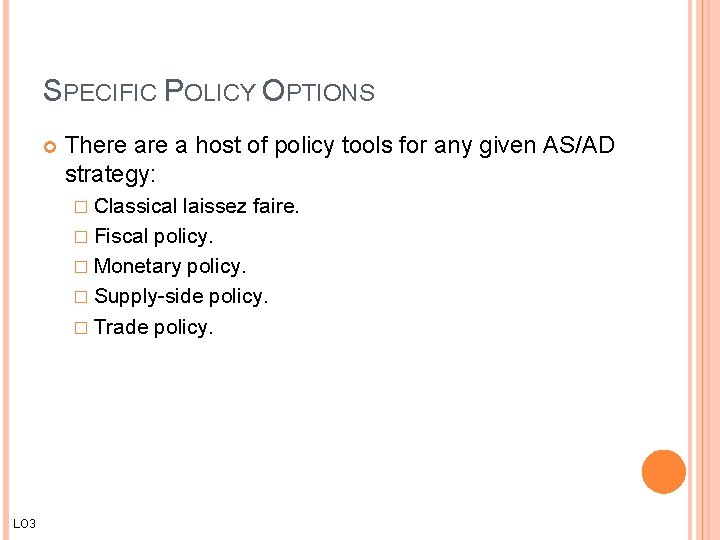 SPECIFIC POLICY OPTIONS

There are a host of policy tools for any given AS/AD strategy:

Classical laissez faire.

Fiscal policy.

Monetary policy.

Supply-side policy.

Trade policy.

LO3